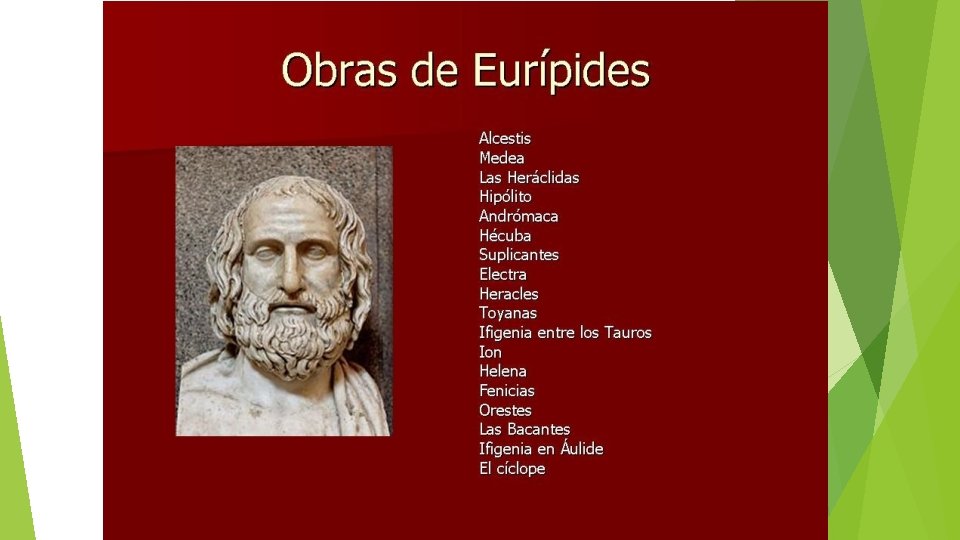 Obras de Eurípides

Alcestis
Medea
Las Heráclidas
Hipólito
Andrómaca
Hécuba
Suplicantes
Electra
Heracles
Toyanas
Ifigenia entre los Tauros
Ion
Helena
Fenicias
Orestes
Las Bacantes
Ifigenia en Áulide
El cíclope